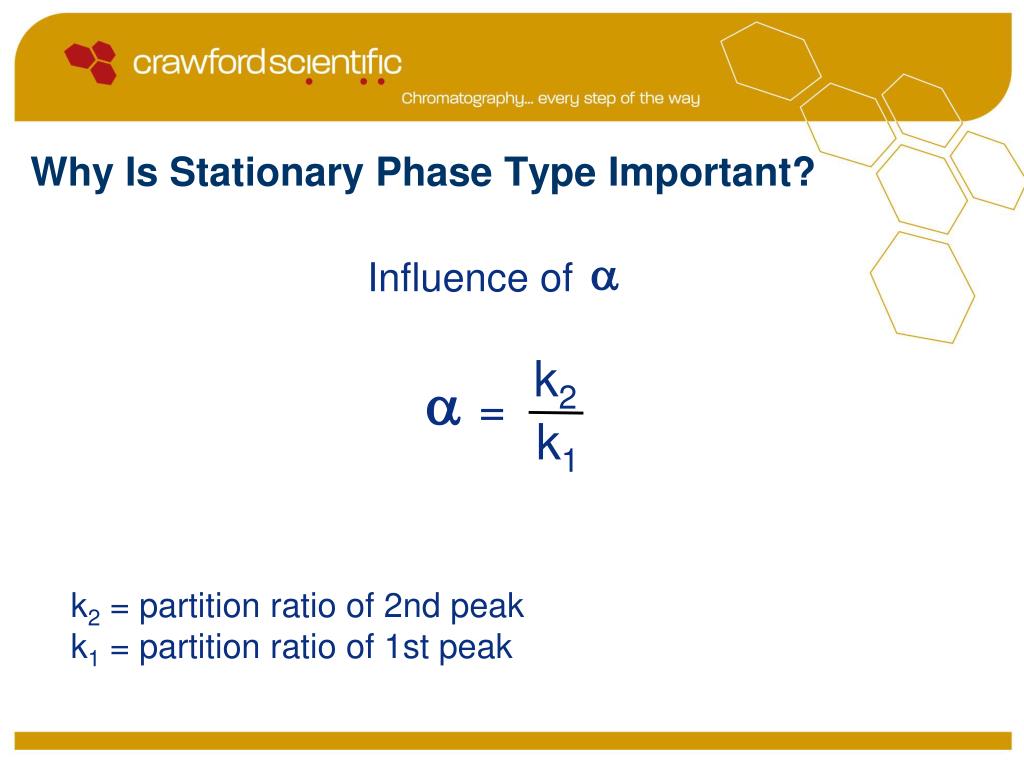 crawfordscientific
Chromatography... every step of the way

Why Is Stationary Phase Type Important?

Influence of $\alpha$

$\alpha = \frac{k_2}{k_1}$

$k_2$ = partition ratio of 2nd peak
$k_1$ = partition ratio of 1st peak